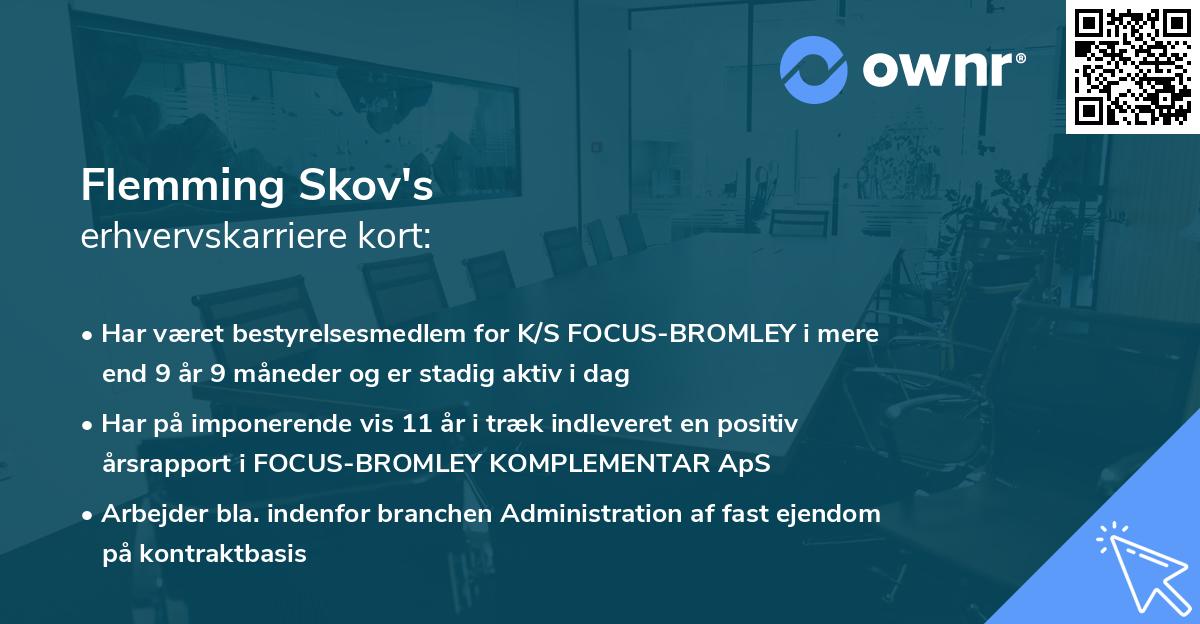 ownr®

Flemming Skov's
erhvervskarriere kort:

• Har været bestyrelsesmedlem for K/S FOCUS-BROMLEY i mere end 9 år 9 måneder og er stadig aktiv i dag

• Har på imponerende vis 11 år i træk indleveret en positiv årsrapport i FOCUS-BROMLEY KOMPLEMENTAR ApS

• Arbejder bla. indenfor branchen Administration af fast ejendom på kontraktbasis